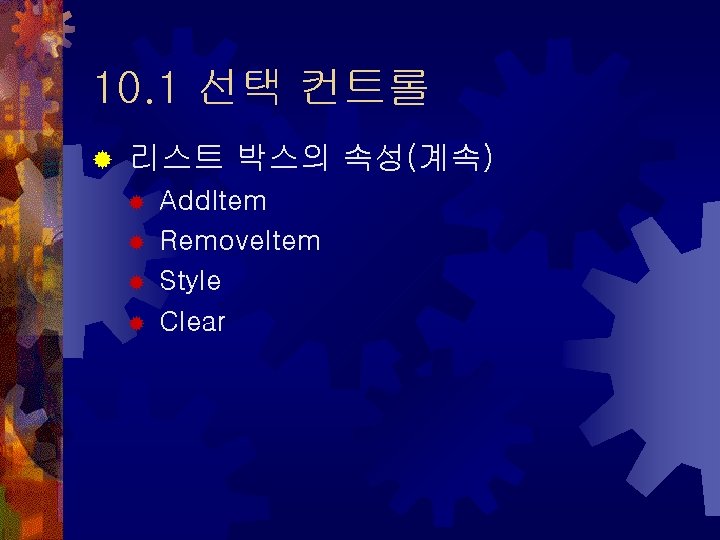 10.1 선택 컨트롤

리스트 박스의 속성(계속)

AddItem

RemoveItem

Style

Clear